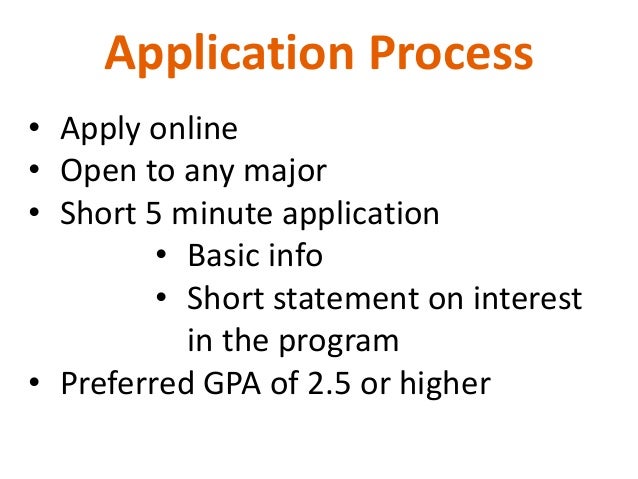 Application Process

• Apply online
• Open to any major
• Short 5 minute application
    • Basic info
    • Short statement on interest in the program
• Preferred GPA of 2.5 or higher